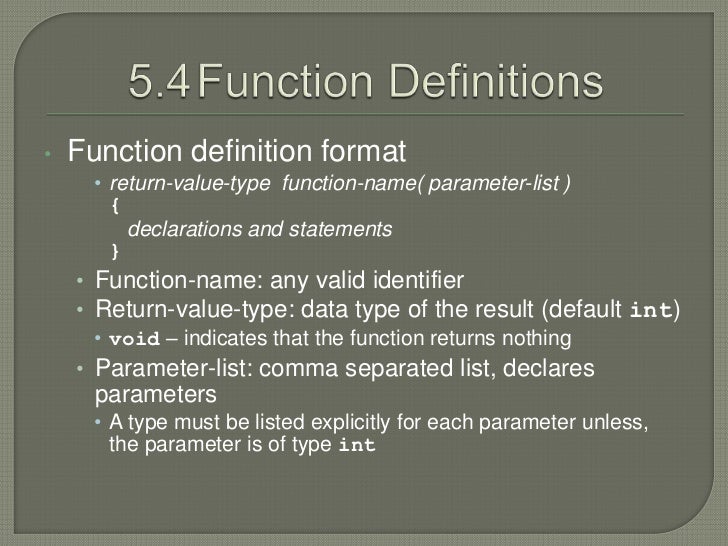 5.4 Function Definitions

• Function definition format
• return-value-type function-name( parameter-list )
{
declarations and statements
}
• Function-name: any valid identifier
• Return-value-type: data type of the result (default int)
• void – indicates that the function returns nothing
• Parameter-list: comma separated list, declares parameters
• A type must be listed explicitly for each parameter unless, the parameter is of type int